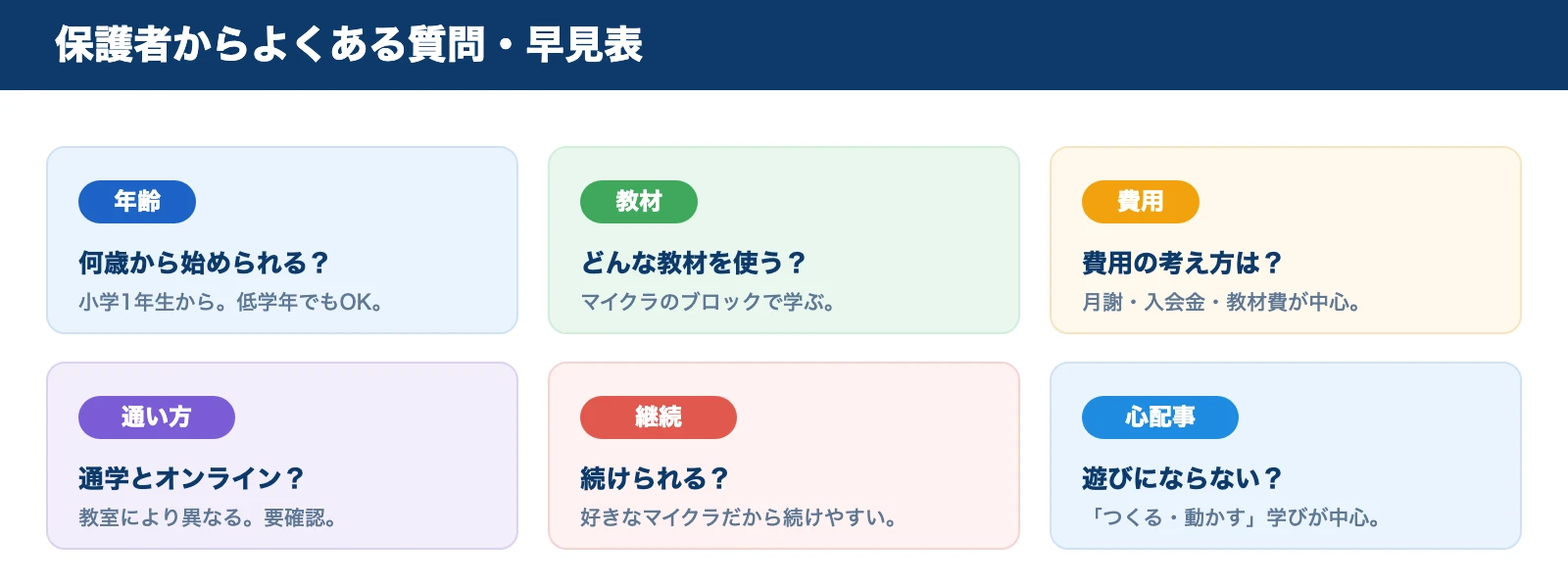 保護者からよくある質問・早見表

年齢
何歳から始められる？
小学1年生から。低学年でもOK。

教材
どんな教材を使う？
マイクラのブロックで学ぶ。

費用
費用の考え方は？
月謝・入会金・教材費が中心。

通い方
通学とオンライン？
教室により異なる。要確認。

継続
続けられる？
好きなマイクラだから続けやすい。

心配事
遊びにならない？
「つくる・動かす」学びが中心。